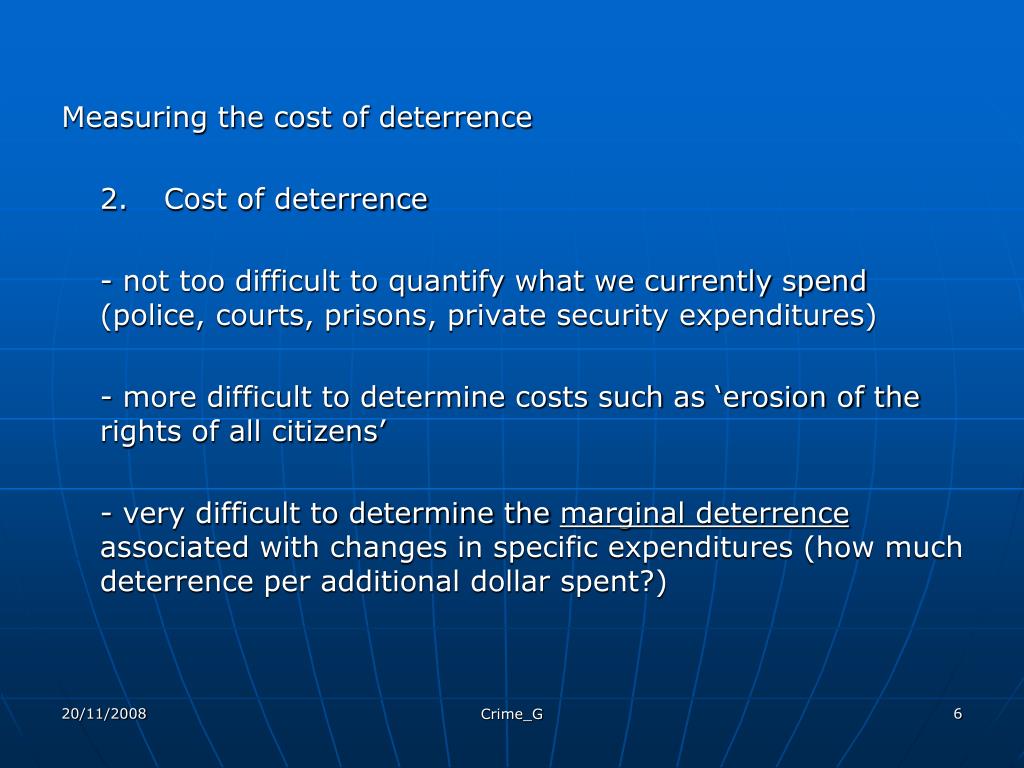 Measuring the cost of deterrence

2. Cost of deterrence

- not too difficult to quantify what we currently spend (police, courts, prisons, private security expenditures)

- more difficult to determine costs such as ‘erosion of the rights of all citizens’

- very difficult to determine the marginal deterrence associated with changes in specific expenditures (how much deterrence per additional dollar spent?)

20/11/2008

Crime_G

6